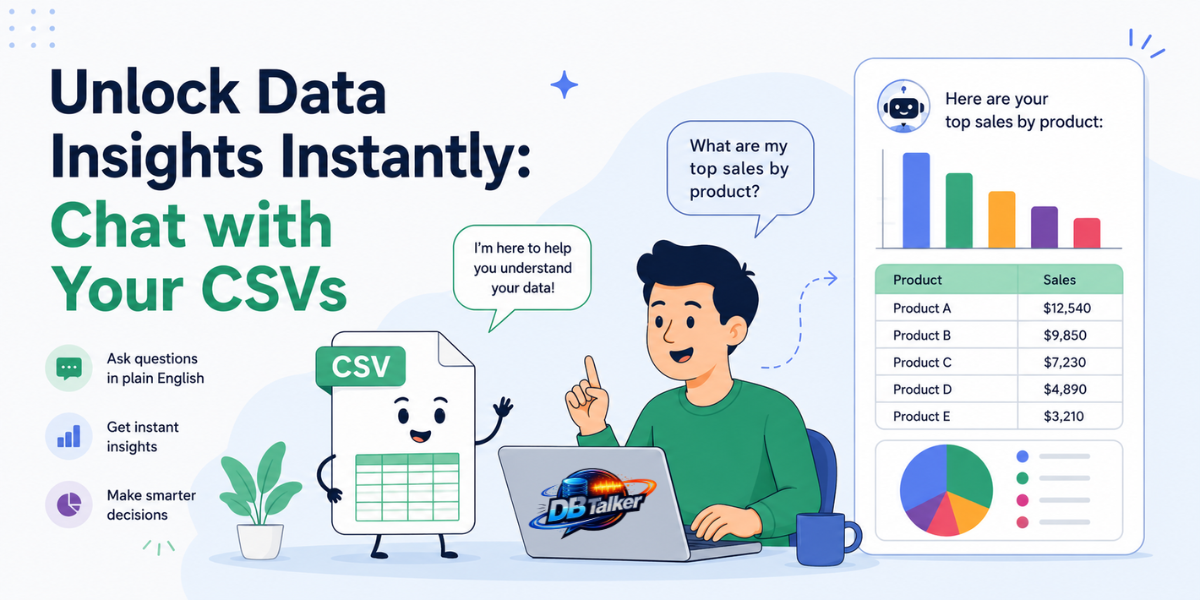 Unlock Data Insights Instantly: Chat with Your CSVs

Ask questions in plain English

Get instant insights

Make smarter decisions

CSV

I'm here to help you understand your data!

What are my top sales by product?

DBTalker

Here are your top sales by product:

| Product | Sales |
|---|---|
| Product A | $12,540 |
| Product B | $9,850 |
| Product C | $7,230 |
| Product D | $4,890 |
| Product E | $3,210 |